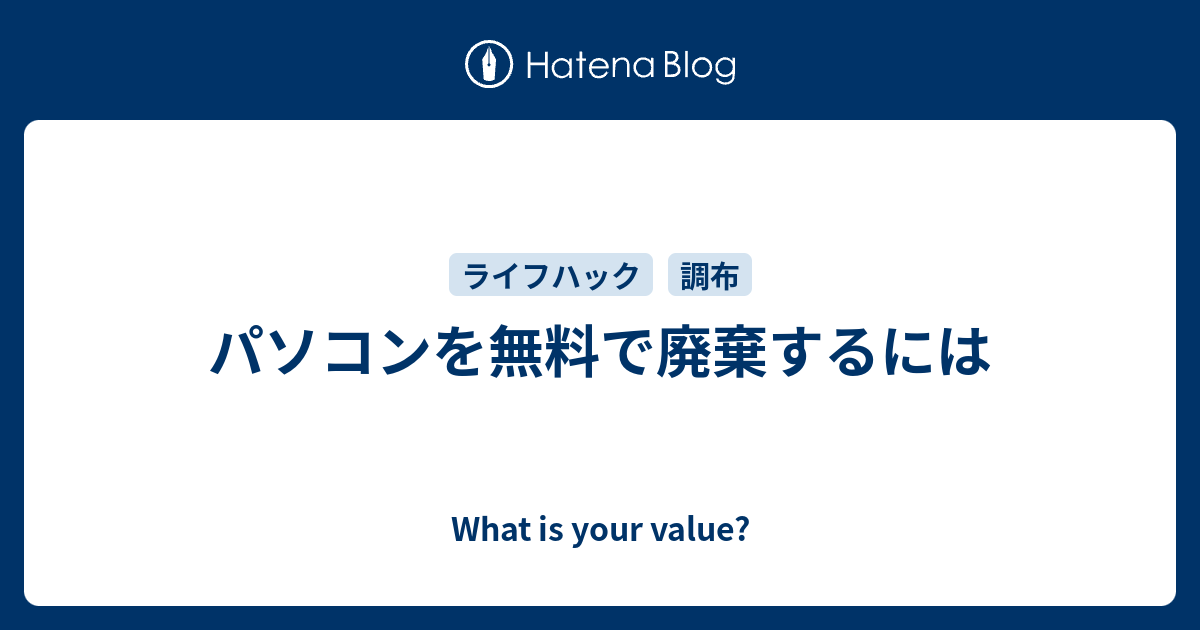 Hatena Blog

ライフハック 調布

パソコンを無料で廃棄するには

What is your value?